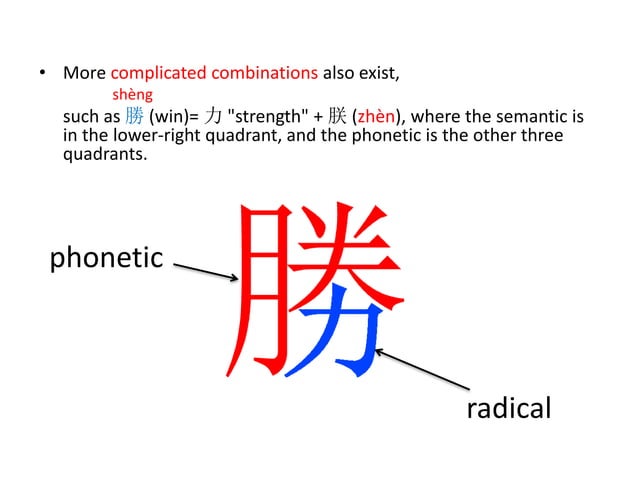 • More complicated combinations also exist,
shèng
such as 勝 (win)= 力 "strength" + 朕 (zhèn), where the semantic is in the lower-right quadrant, and the phonetic is the other three quadrants.

phonetic
勝
radical